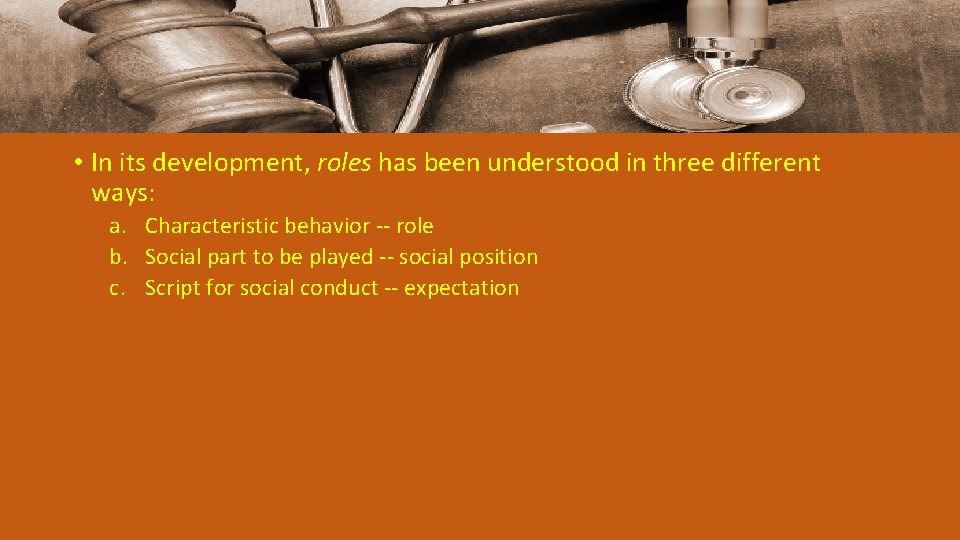 • In its development, roles has been understood in three different ways:

a. Characteristic behavior -- role
b. Social part to be played -- social position
c. Script for social conduct -- expectation